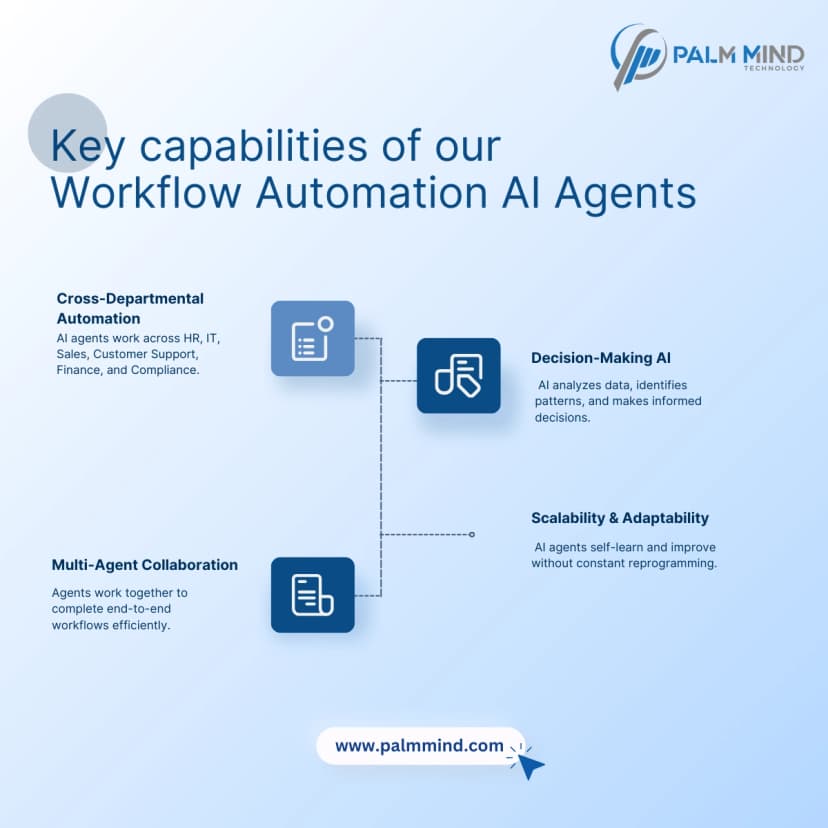 PALM MIND
TECHNOLOGY

Key capabilities of our Workflow Automation AI Agents

Cross-Departmental Automation
AI agents work across HR, IT, Sales, Customer Support, Finance, and Compliance.

Decision-Making AI
AI analyzes data, identifies patterns, and makes informed decisions.

Scalability & Adaptability
AI agents self-learn and improve without constant reprogramming.

Multi-Agent Collaboration
Agents work together to complete end-to-end workflows efficiently.

www.palmmind.com